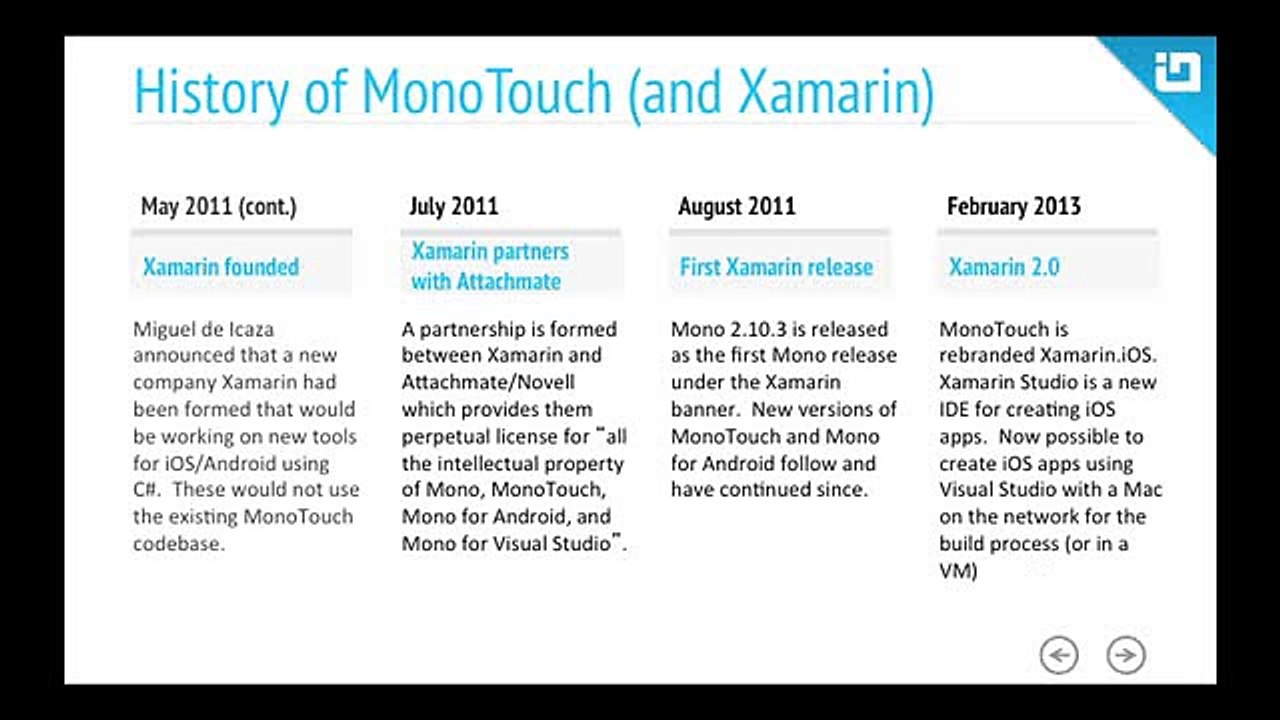 History of MonoTouch (and Xamarin)

May 2011 (cont.)

Xamarin founded

Miguel de Icaza announced that a new company Xamarin had been formed that would be working on new tools for iOS/Android using C#. These would not use the existing MonoTouch codebase.

July 2011

Xamarin partners with Attachmate

A partnership is formed between Xamarin and Attachmate/Novell which provides them perpetual license for "all the intellectual property of Mono, MonoTouch, Mono for Android, and Mono for Visual Studio".

August 2011

First Xamarin release

Mono 2.10.3 is released as the first Mono release under the Xamarin banner. New versions of MonoTouch and Mono for Android follow and have continued since.

February 2013

Xamarin 2.0

MonoTouch is rebranded Xamarin.iOS. Xamarin Studio is a new IDE for creating iOS apps. Now possible to create iOS apps using Visual Studio with a Mac on the network for the build process (or in a VM)